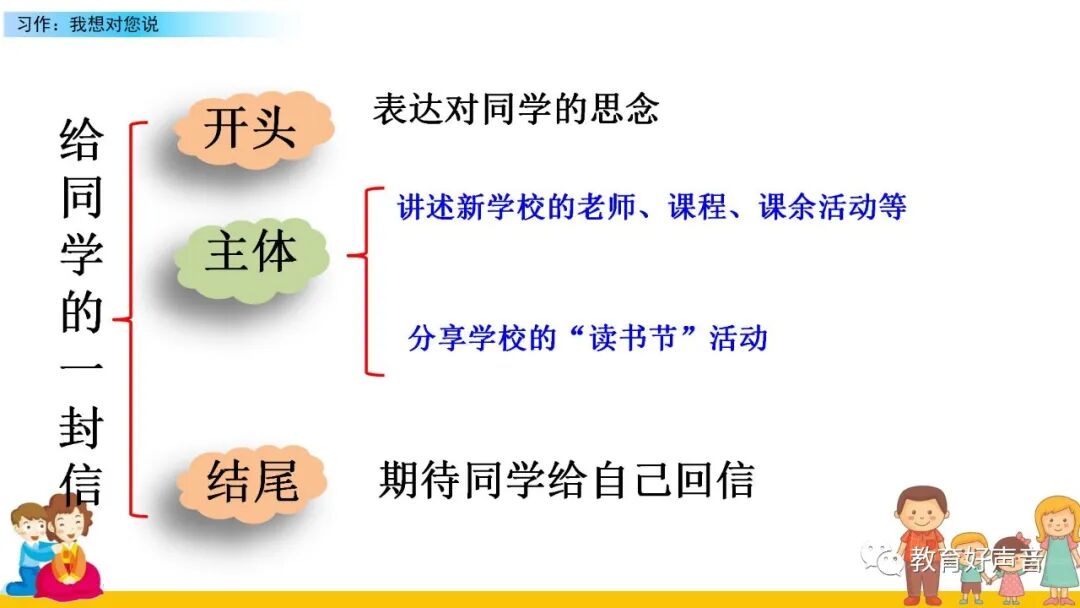 习作：我想对您说

给同学的一封信

开头

表达对同学的思念

主体

讲述新学校的老师、课程、课余活动等

分享学校的“读书节”活动

结尾

期待同学给自己回信

教育好声音